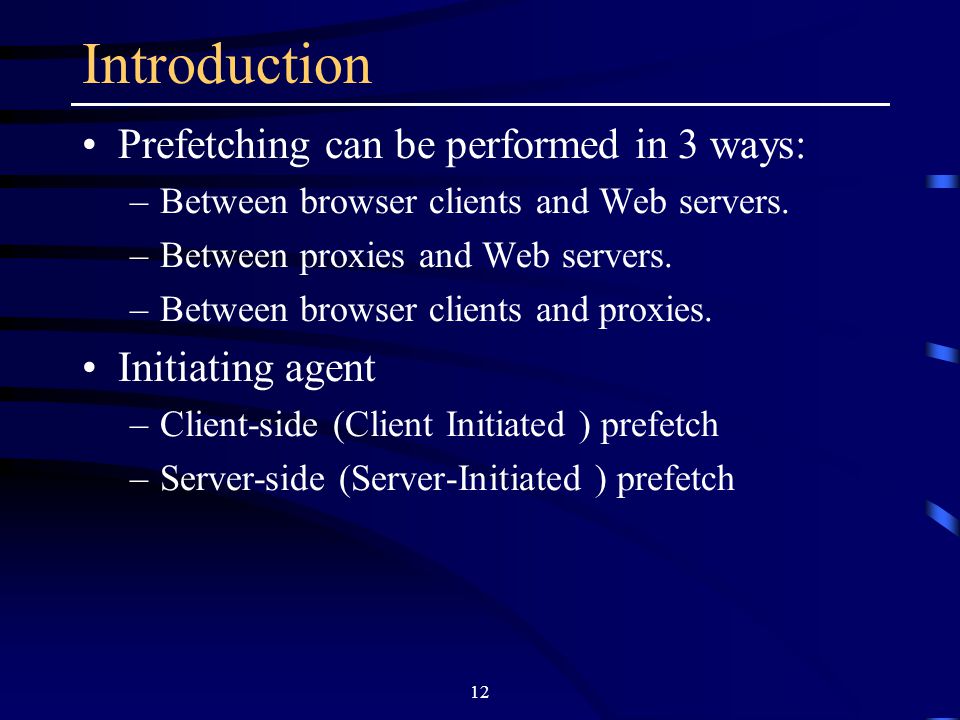 Introduction

• Prefetching can be performed in 3 ways:
– Between browser clients and Web servers.
– Between proxies and Web servers.
– Between browser clients and proxies.

• Initiating agent
– Client-side (Client Initiated ) prefetch
– Server-side (Server-Initiated ) prefetch

12